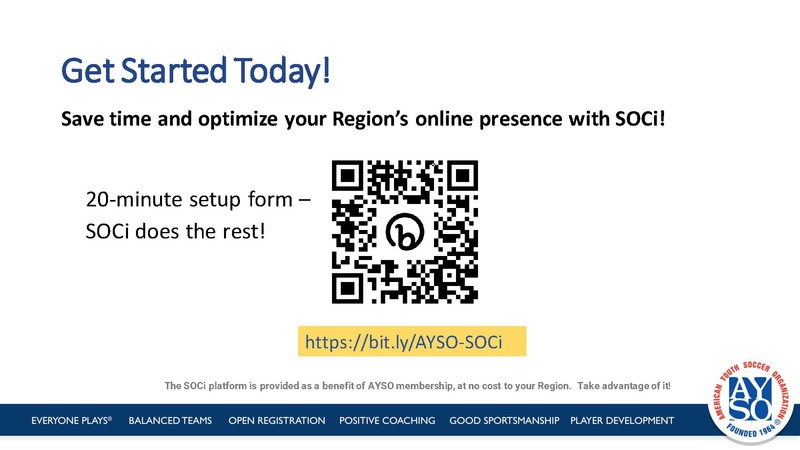 Get Started Today!

Save time and optimize your Region's online presence with SOCi!

20-minute setup form – SOCi does the rest!

https://bit.ly/AYSO-SOCi

The SOCi platform is provided as a benefit of AYSO membership, at no cost to your Region. Take advantage of it!

EVERYONE PLAYS® BALANCED TEAMS OPEN REGISTRATION POSITIVE COACHING GOOD SPORTSMANSHIP PLAYER DEVELOPMENT

AMERICAN YOUTH SOCCER ORGANIZATION AYSO FOUNDED 1964 ®